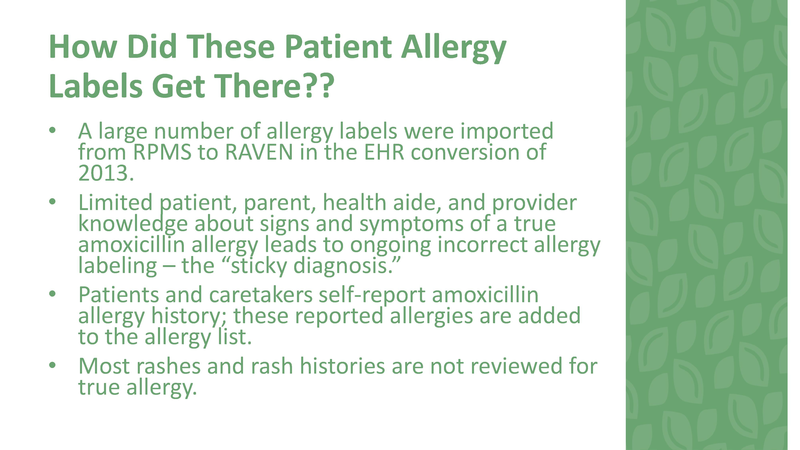 How Did These Patient Allergy Labels Get There??

• A large number of allergy labels were imported from RPMS to RAVEN in the EHR conversion of 2013.

• Limited patient, parent, health aide, and provider knowledge about signs and symptoms of a true amoxicillin allergy leads to ongoing incorrect allergy labeling – the “sticky diagnosis.”

• Patients and caretakers self-report amoxicillin allergy history; these reported allergies are added to the allergy list.

• Most rashes and rash histories are not reviewed for true allergy.